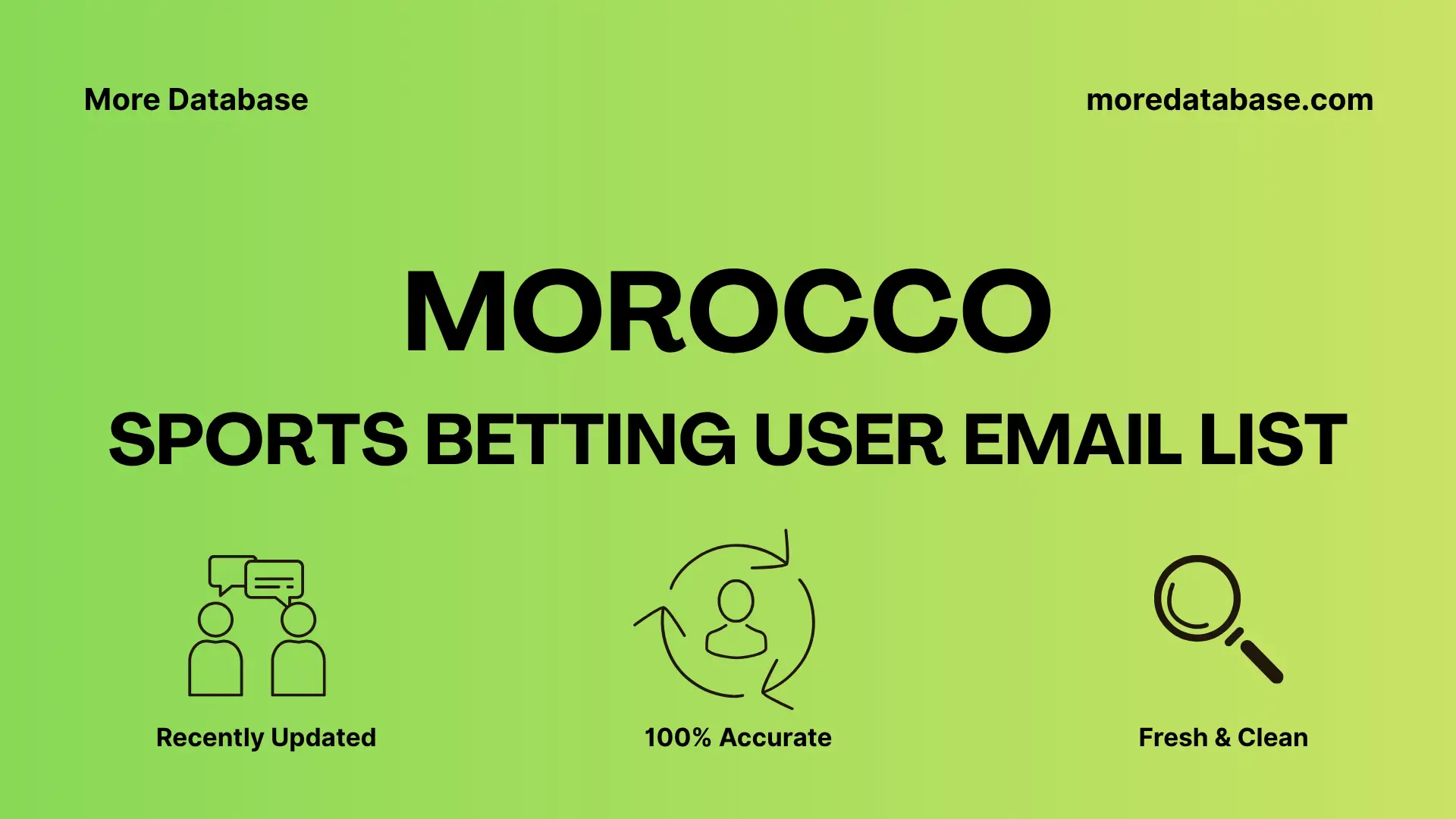 More Database

moredatabase.com

MOROCCO

SPORTS BETTING USER EMAIL LIST

Recently Updated

100% Accurate

Fresh & Clean